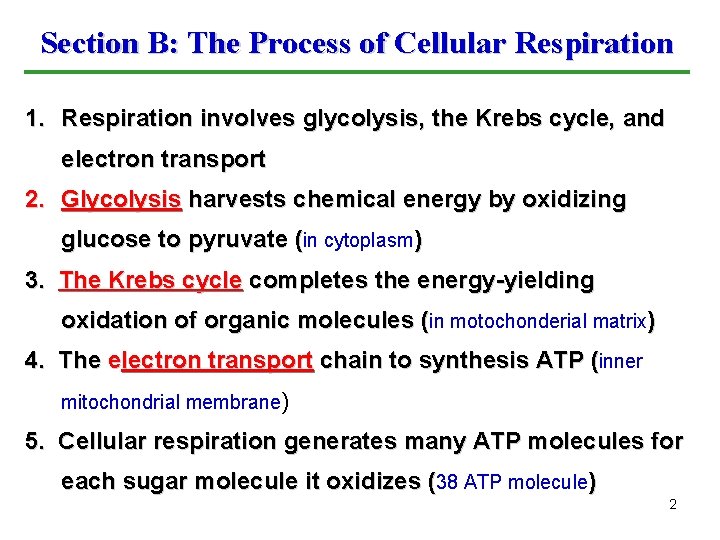 Section B: The Process of Cellular Respiration

1. Respiration involves glycolysis, the Krebs cycle, and electron transport

2. Glycolysis harvests chemical energy by oxidizing glucose to pyruvate (in cytoplasm)

3. The Krebs cycle completes the energy-yielding oxidation of organic molecules (in motochonderial matrix)

4. The electron transport chain to synthesis ATP (inner mitochondrial membrane)

5. Cellular respiration generates many ATP molecules for each sugar molecule it oxidizes (38 ATP molecule)

2